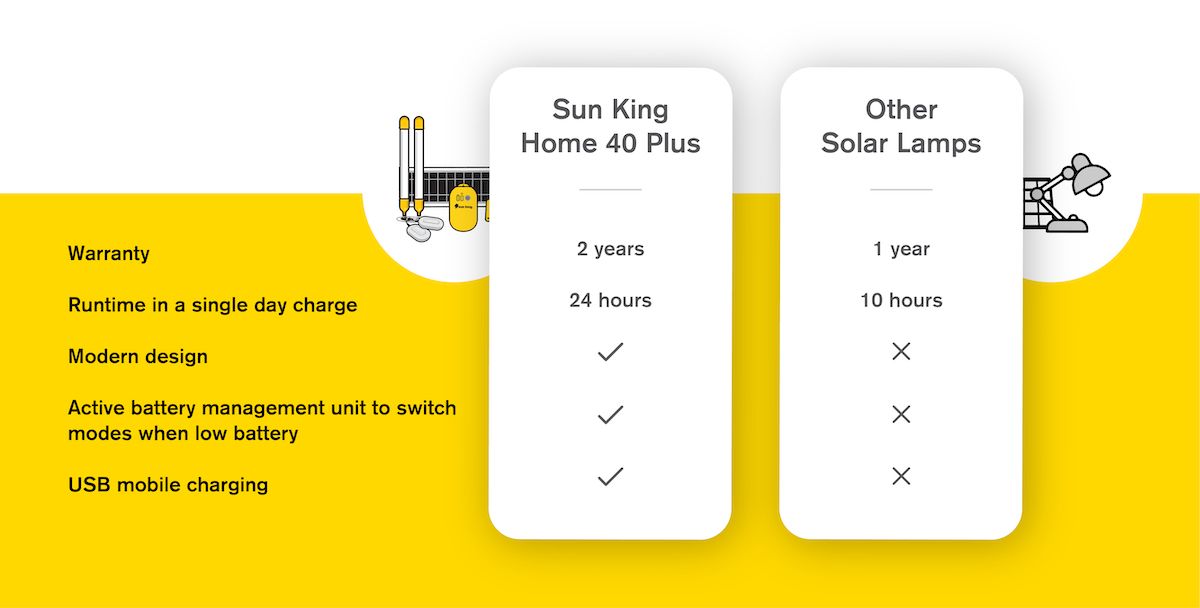 |  | Sun King Home 40 Plus | Other Solar Lamps |
|---|---|---|
| Warranty | 2 years | 1 year |
| Runtime in a single day charge | 24 hours | 10 hours |
| Modern design | ✓ | ✕ |
| Active battery management unit to switch modes when low battery | ✓ | ✕ |
| USB mobile charging | ✓ | ✕ |